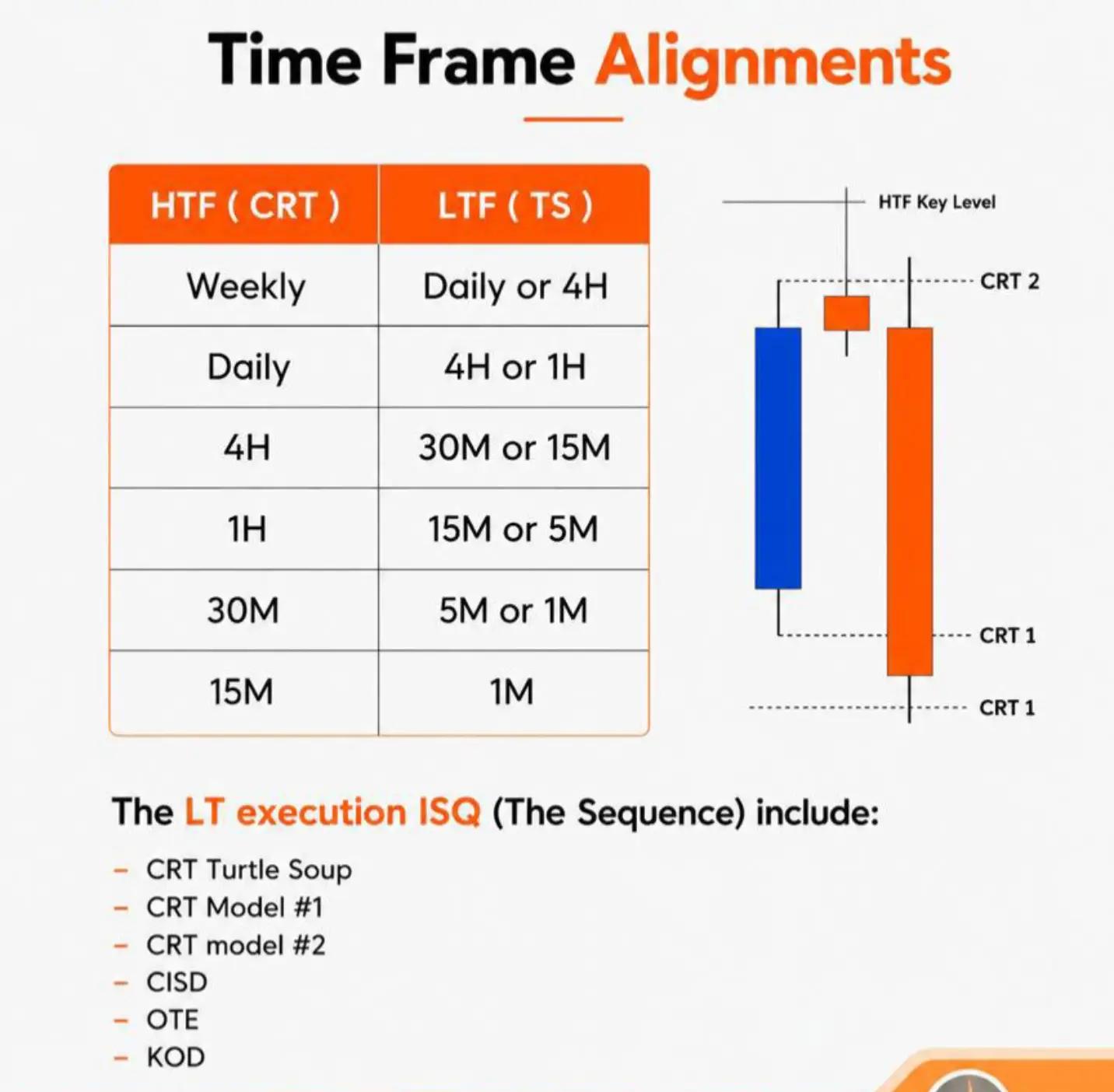 Time Frame Alignments

| HTF ( CRT ) | LTF ( TS ) |
|---|---|
| Weekly | Daily or 4H |
| Daily | 4H or 1H |
| 4H | 30M or 15M |
| 1H | 15M or 5M |
| 30M | 5M or 1M |
| 15M | 1M |

HTF Key Level
CRT 2
CRT 1
CRT 1

The LT execution ISQ (The Sequence) include:

– CRT Turtle Soup
– CRT Model #1
– CRT model #2
– CISD
– OTE
– KOD